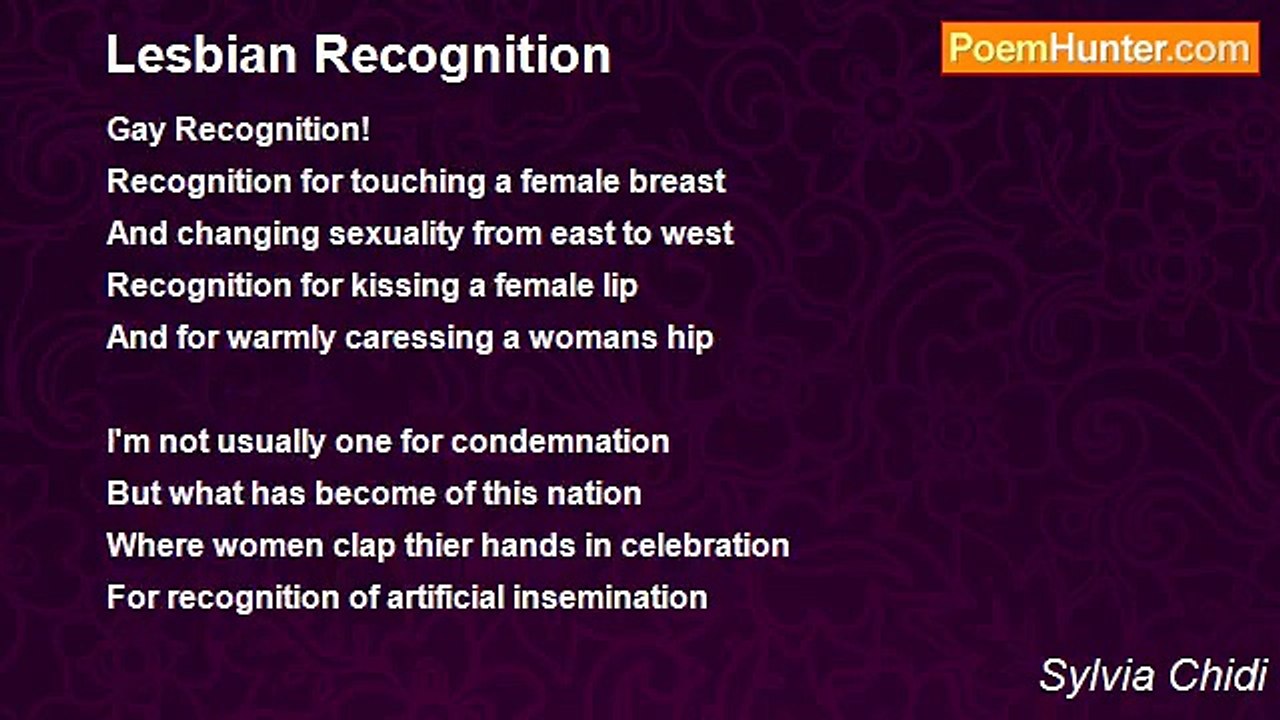 Lesbian Recognition

PoemHunter.com

Gay Recognition!
Recognition for touching a female breast
And changing sexuality from east to west
Recognition for kissing a female lip
And for warmly caressing a womans hip

I'm not usually one for condemnation
But what has become of this nation
Where women clap thier hands in celebration
For recognition of artificial insemination

Sylvia Chidi